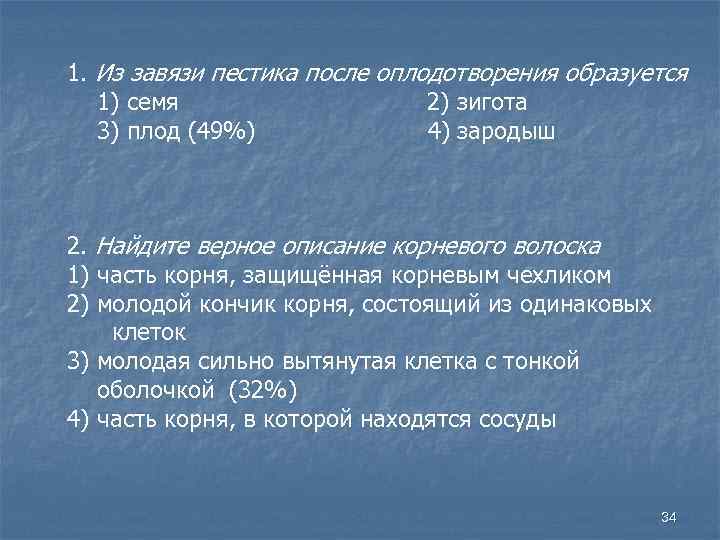 1. Из завязи пестика после оплодотворения образуется
1) семя
2) зигота
3) плод (49%)
4) зародыш

2. Найдите верное описание корневого волоска
1) часть корня, защищённая корневым чехликом
2) молодой кончик корня, состоящий из одинаковых клеток
3) молодая сильно вытянутая клетка с тонкой оболочкой (32%)
4) часть корня, в которой находятся сосуды

34